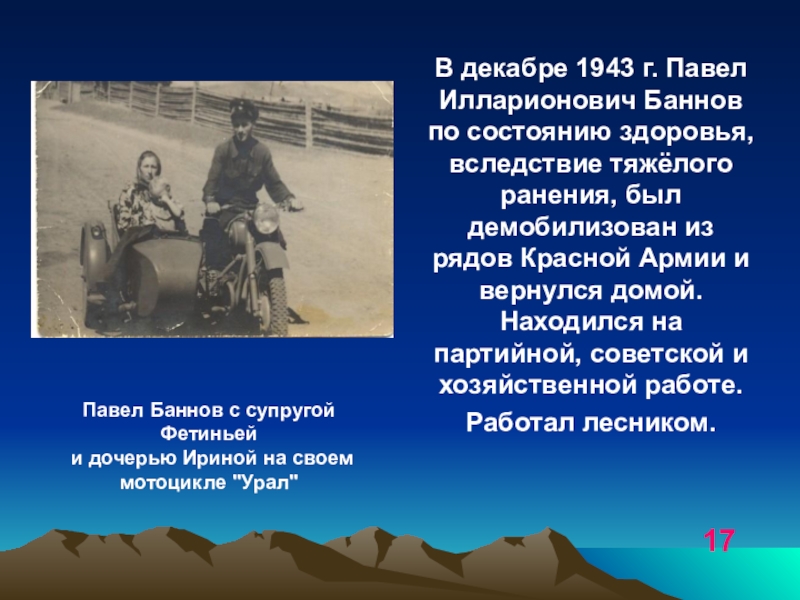 В декабре 1943 г. Павел Илларионович Баннов по состоянию здоровья, вследствие тяжёлого ранения, был демобилизован из рядов Красной Армии и вернулся домой. Находился на партийной, советской и хозяйственной работе.

Работал лесником.

Павел Баннов с супругой Фетиньей
и дочерью Ириной на своем мотоцикле "Урал"

17